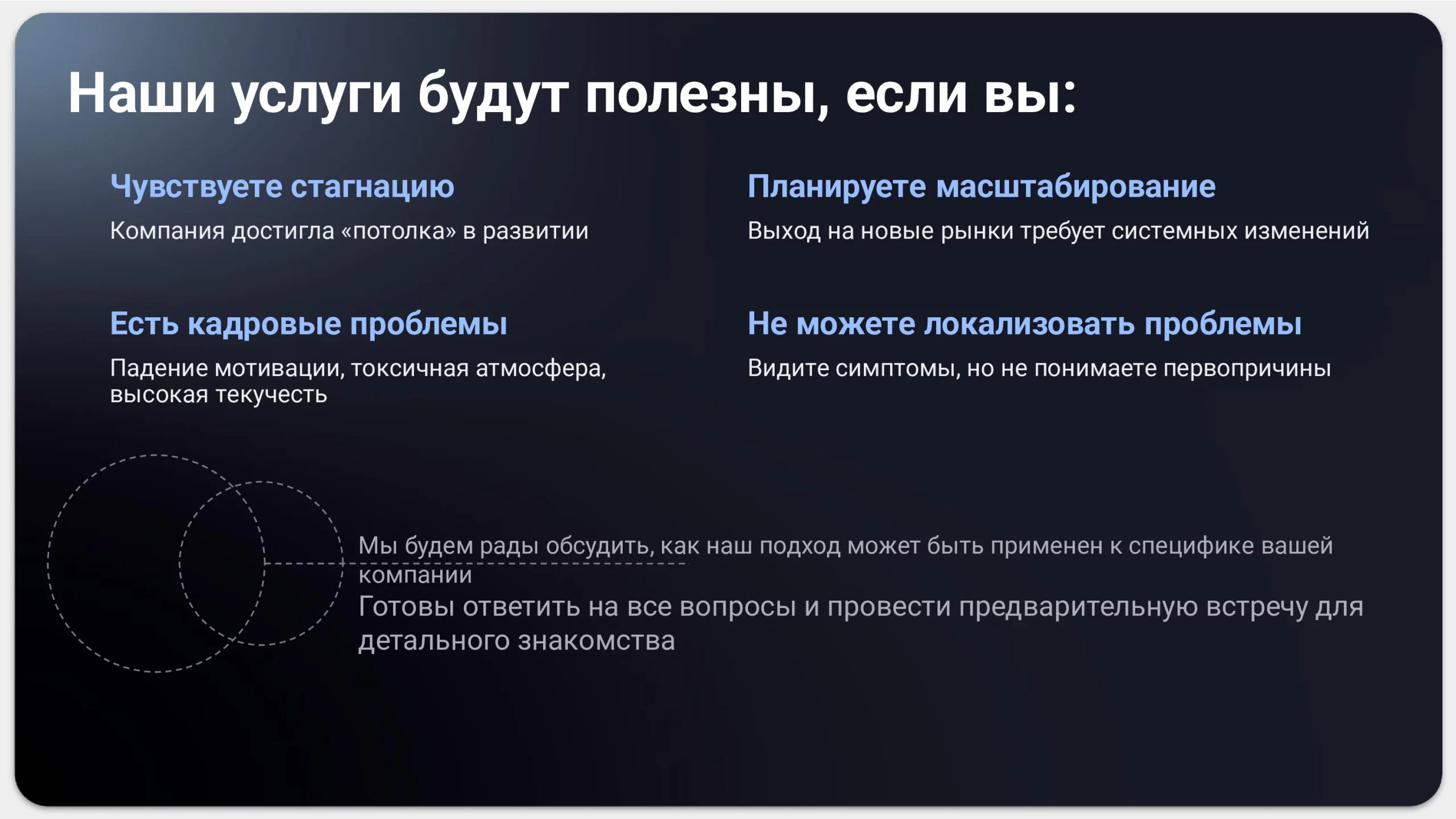 Наши услуги будут полезны, если вы:

Чувствуете стагнацию

Компания достигла «потолка» в развитии

Есть кадровые проблемы

Падение мотивации, токсичная атмосфера, высокая текучесть

Планируете масштабирование

Выход на новые рынки требует системных изменений

Не можете локализовать проблемы

Видите симптомы, но не понимаете первопричины

Мы будем рады обсудить, как наш подход может быть применен к специфике вашей компании

Готовы ответить на все вопросы и провести предварительную встречу для детального знакомства